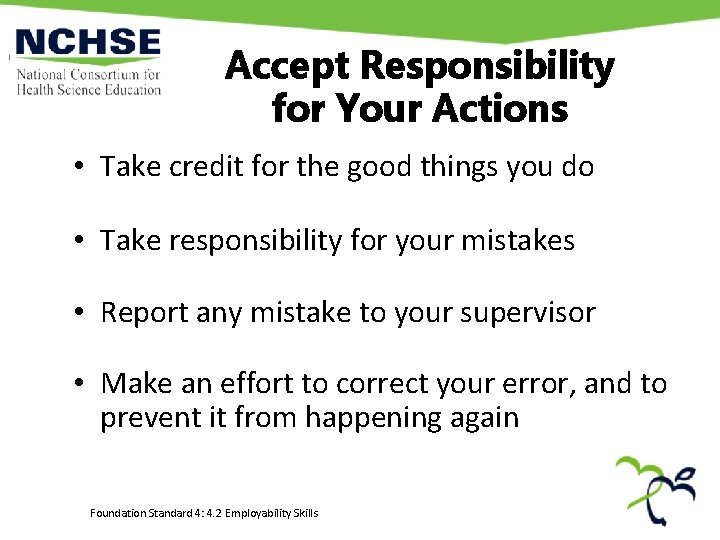 NCHSE
National Consortium for Health Science Education

Accept Responsibility for Your Actions

• Take credit for the good things you do

• Take responsibility for your mistakes

• Report any mistake to your supervisor

• Make an effort to correct your error, and to prevent it from happening again

Foundation Standard 4: 4.2 Employability Skills